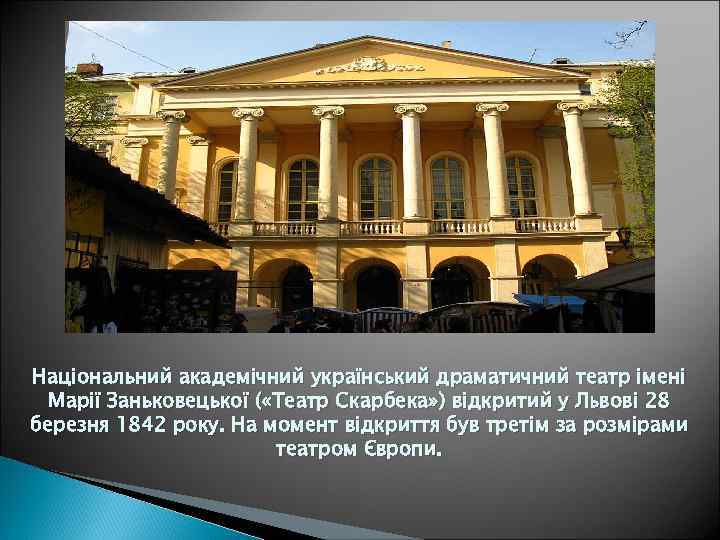 Національний академічний український драматичний театр імені Марії Заньковецької («Театр Скарбека») відкритий у Львові 28 березня 1842 року. На момент відкриття був третім за розмірами театром Європи.